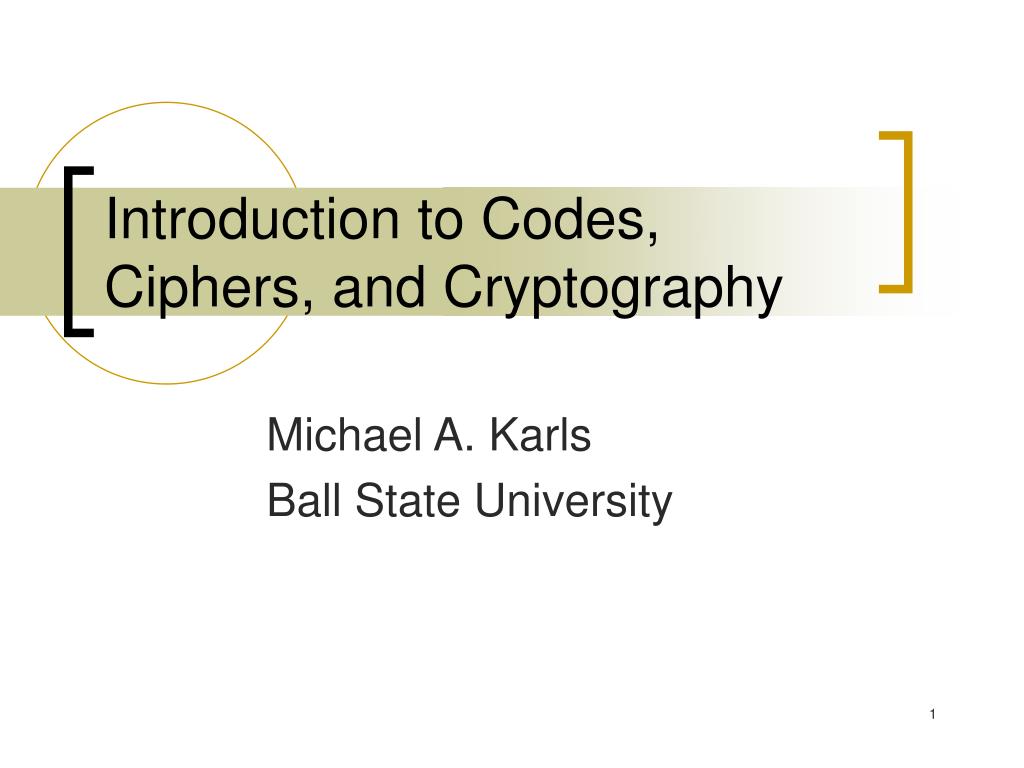 Introduction to Codes, Ciphers, and Cryptography

Michael A. Karls
Ball State University

1